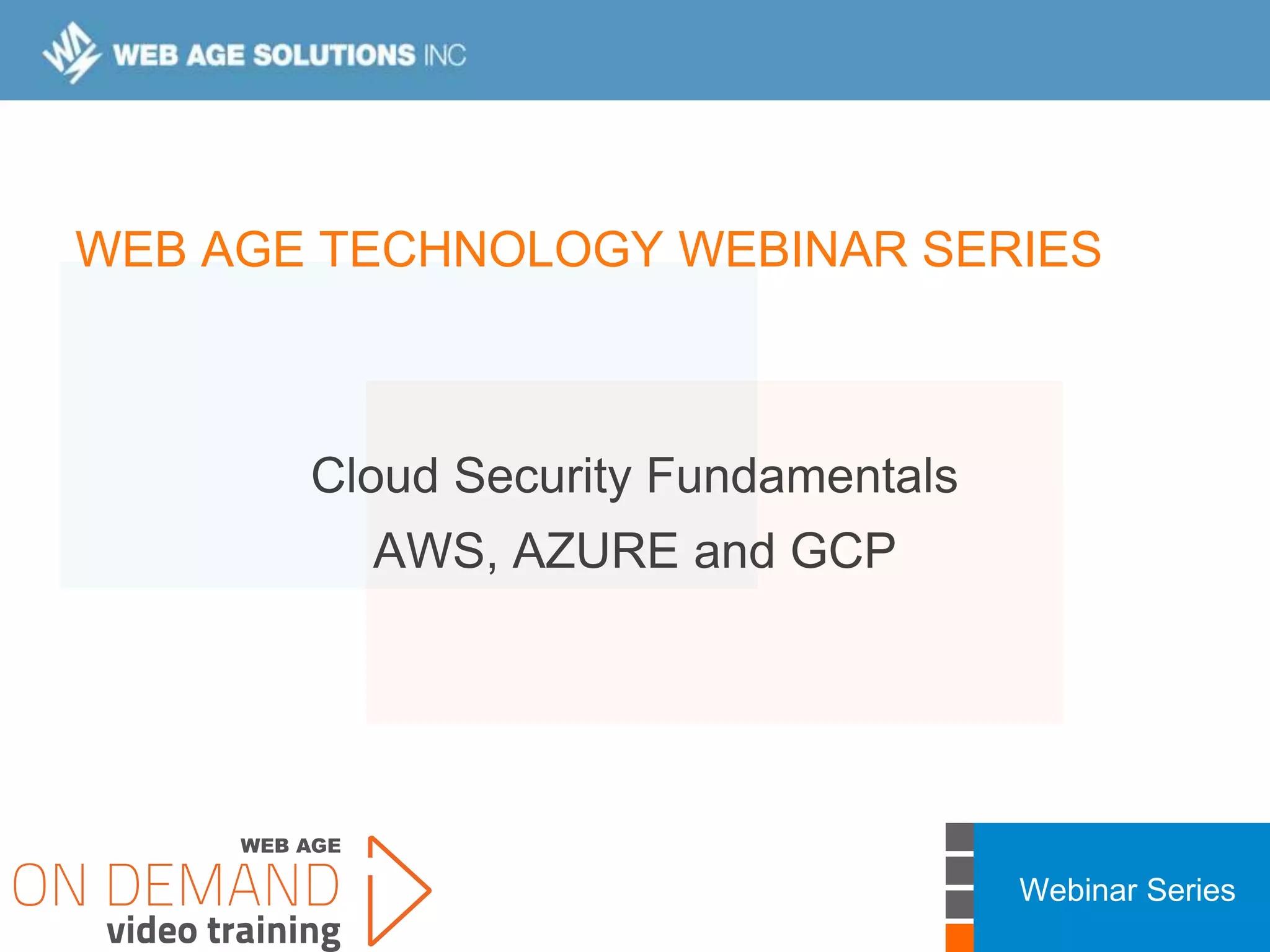 WEB AGE SOLUTIONS INC

WEB AGE TECHNOLOGY WEBINAR SERIES

Cloud Security Fundamentals

AWS, AZURE and GCP

WEB AGE
ON DEMAND
video training

Webinar Series